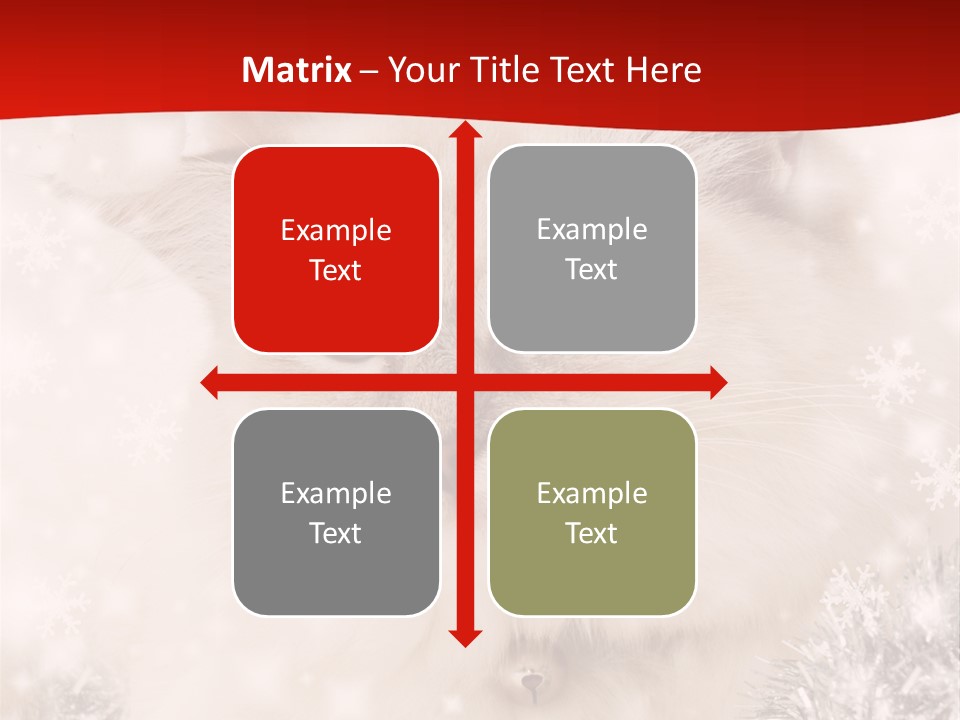 Matrix – Your Title Text Here

Example Text

Example Text

Example Text

Example Text